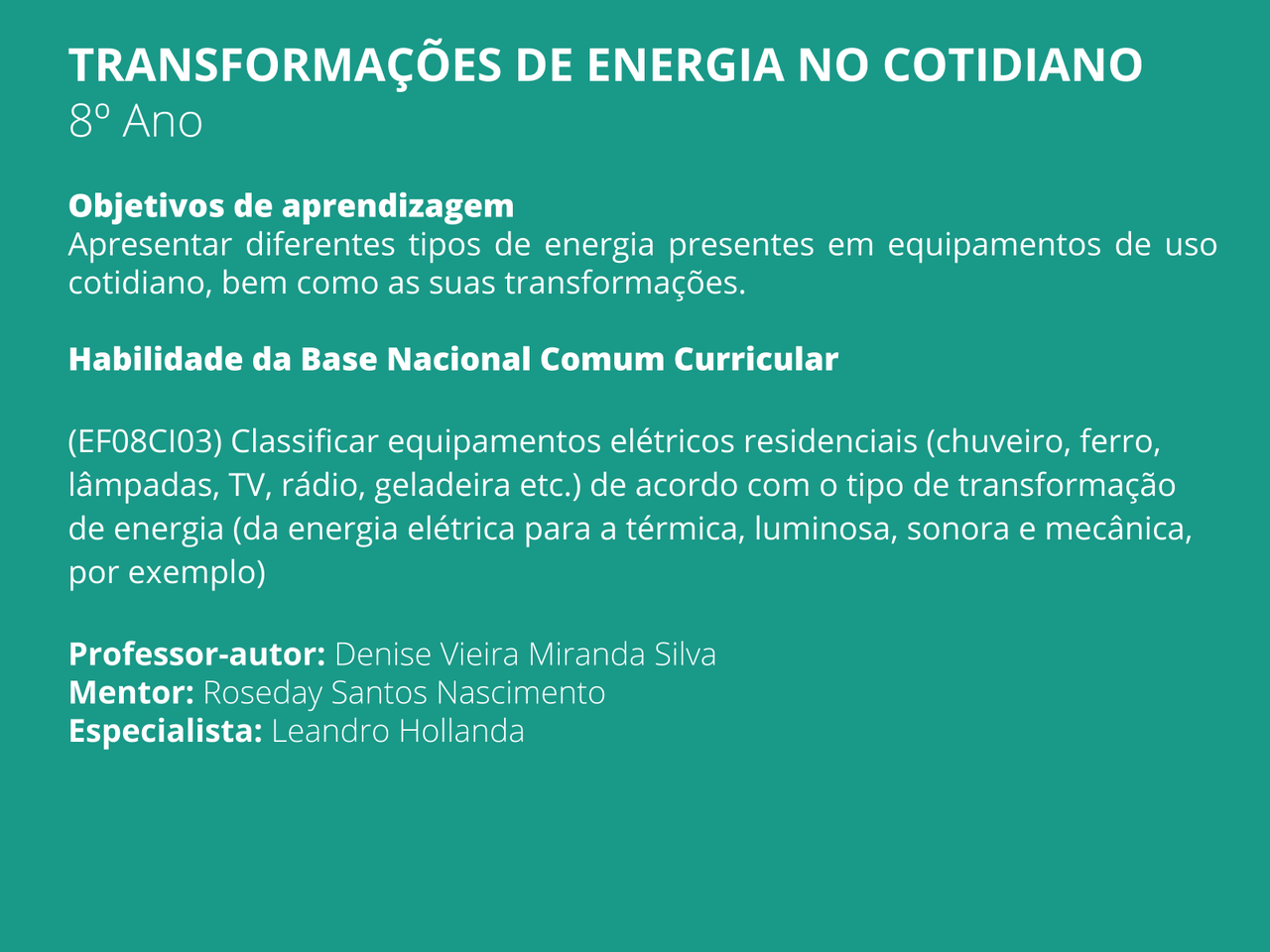 TRANSFORMAÇÕES DE ENERGIA NO COTIDIANO
8º Ano

Objetivos de aprendizagem
Apresentar diferentes tipos de energia presentes em equipamentos de uso cotidiano, bem como as suas transformações.

Habilidade da Base Nacional Comum Curricular

(EF08CI03) Classificar equipamentos elétricos residenciais (chuveiro, ferro, lâmpadas, TV, rádio, geladeira etc.) de acordo com o tipo de transformação de energia (da energia elétrica para a térmica, luminosa, sonora e mecânica, por exemplo)

Professor-autor: Denise Vieira Miranda Silva
Mentor: Roseday Santos Nascimento
Especialista: Leandro Hollanda